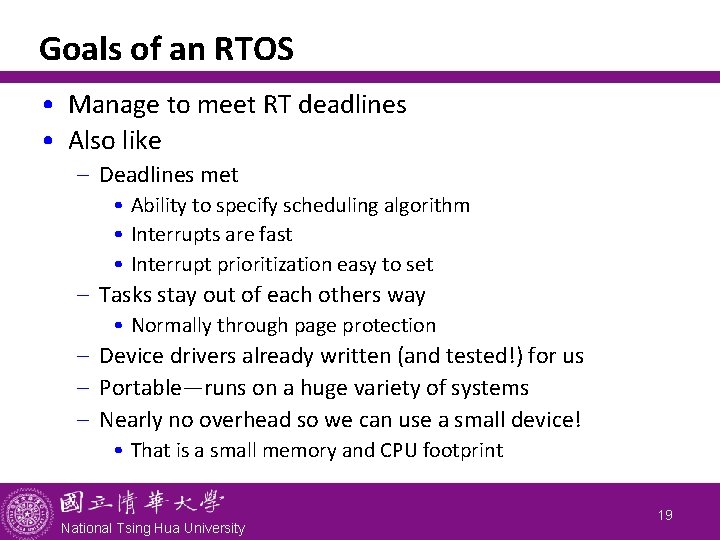 Goals of an RTOS

• Manage to meet RT deadlines
• Also like
  – Deadlines met
    • Ability to specify scheduling algorithm
    • Interrupts are fast
    • Interrupt prioritization easy to set
  – Tasks stay out of each others way
    • Normally through page protection
  – Device drivers already written (and tested!) for us
  – Portable—runs on a huge variety of systems
  – Nearly no overhead so we can use a small device!
    • That is a small memory and CPU footprint

國立清華大學
National Tsing Hua University

19